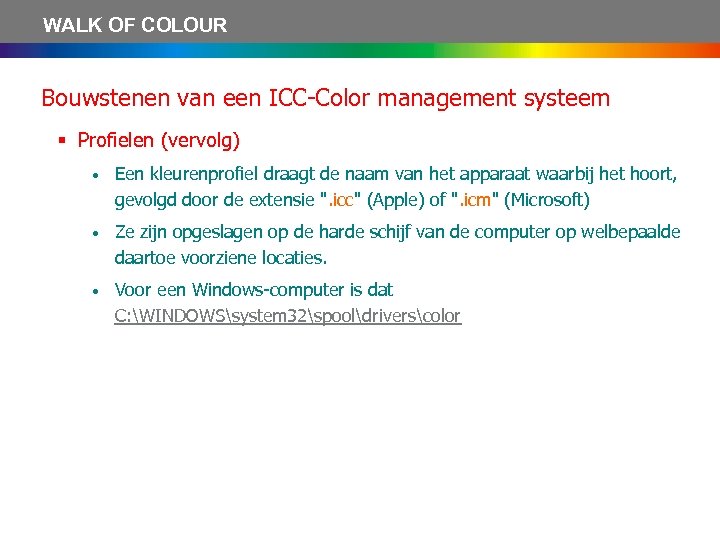 WALK OF COLOUR

Bouwstenen van een ICC-Color management systeem

▪ Profielen (vervolg)

• Een kleurenprofiel draagt de naam van het apparaat waarbij het hoort, gevolgd door de extensie ".icc" (Apple) of ".icm" (Microsoft)

• Ze zijn opgeslagen op de harde schijf van de computer op welbepaalde daartoe voorziene locaties.

• Voor een Windows-computer is dat C:\WINDOWS\system32\spool\drivers\color